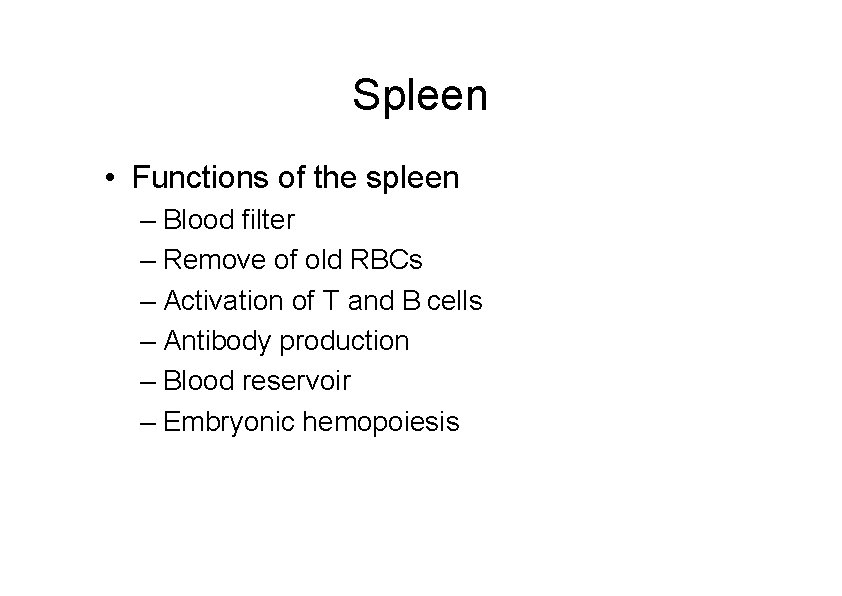 Spleen

• Functions of the spleen
– Blood filter
– Remove of old RBCs
– Activation of T and B cells
– Antibody production
– Blood reservoir
– Embryonic hemopoiesis